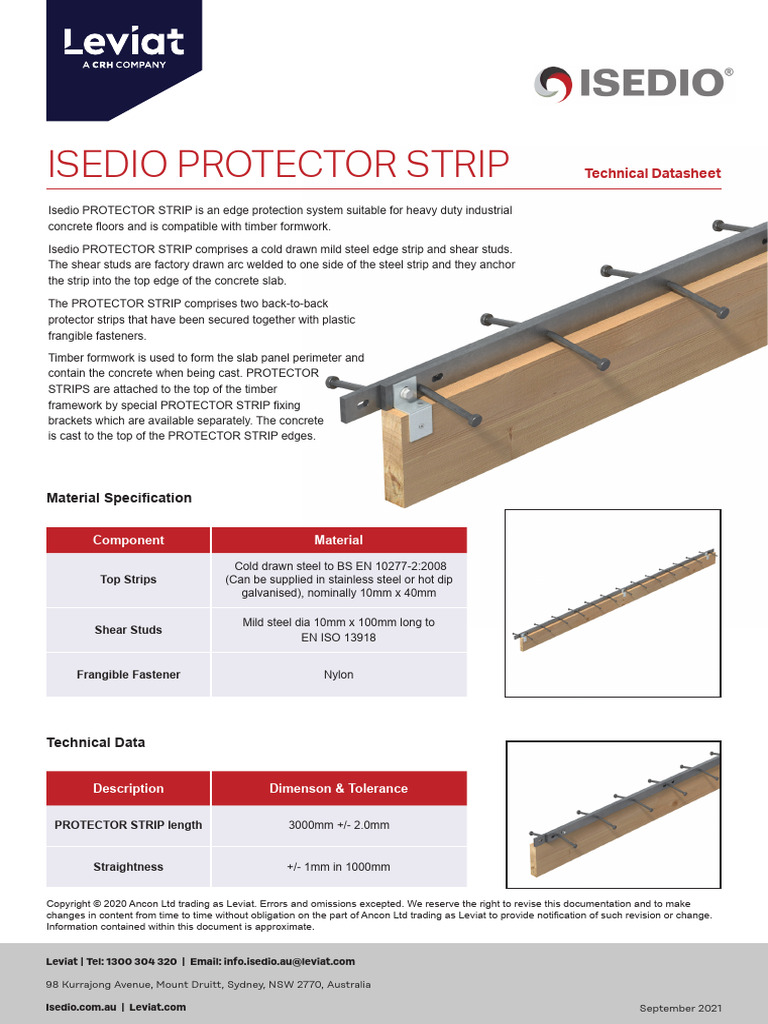 Leviat
A CRH COMPANY

ISEDIO®

ISEDIO PROTECTOR STRIP

Technical Datasheet

Isedio PROTECTOR STRIP is an edge protection system suitable for heavy duty industrial concrete floors and is compatible with timber formwork.

Isedio PROTECTOR STRIP comprises a cold drawn mild steel edge strip and shear studs. The shear studs are factory drawn arc welded to one side of the steel strip and they anchor the strip into the top edge of the concrete slab.

The PROTECTOR STRIP comprises two back-to-back protector strips that have been secured together with plastic frangible fasteners.

Timber formwork is used to form the slab panel perimeter and contain the concrete when being cast. PROTECTOR STRIPS are attached to the top of the timber framework by special PROTECTOR STRIP fixing brackets which are available separately. The concrete is cast to the top of the PROTECTOR STRIP edges.

Material Specification

| Component | Material |
|---|---|
| Top Strips | Cold drawn steel to BS EN 10277-2:2008 (Can be supplied in stainless steel or hot dip galvanised), nominally 10mm x 40mm |
| Shear Studs | Mild steel dia 10mm x 100mm long to EN ISO 13918 |
| Frangible Fastener | Nylon |

Technical Data

| Description | Dimenson & Tolerance |
|---|---|
| PROTECTOR STRIP length | 3000mm +/- 2.0mm |
| Straightness | +/- 1mm in 1000mm |

Copyright © 2020 Ancon Ltd trading as Leviat. Errors and omissions excepted. We reserve the right to revise this documentation and to make changes in content from time to time without obligation on the part of Ancon Ltd trading as Leviat to provide notification of such revision or change. Information contained within this document is approximate.

Leviat | Tel: 1300 304 320 | Email: info.isedio.au@leviat.com

98 Kurrajong Avenue, Mount Druitt, Sydney, NSW 2770, Australia

Isedio.com.au | Leviat.com

September 2021